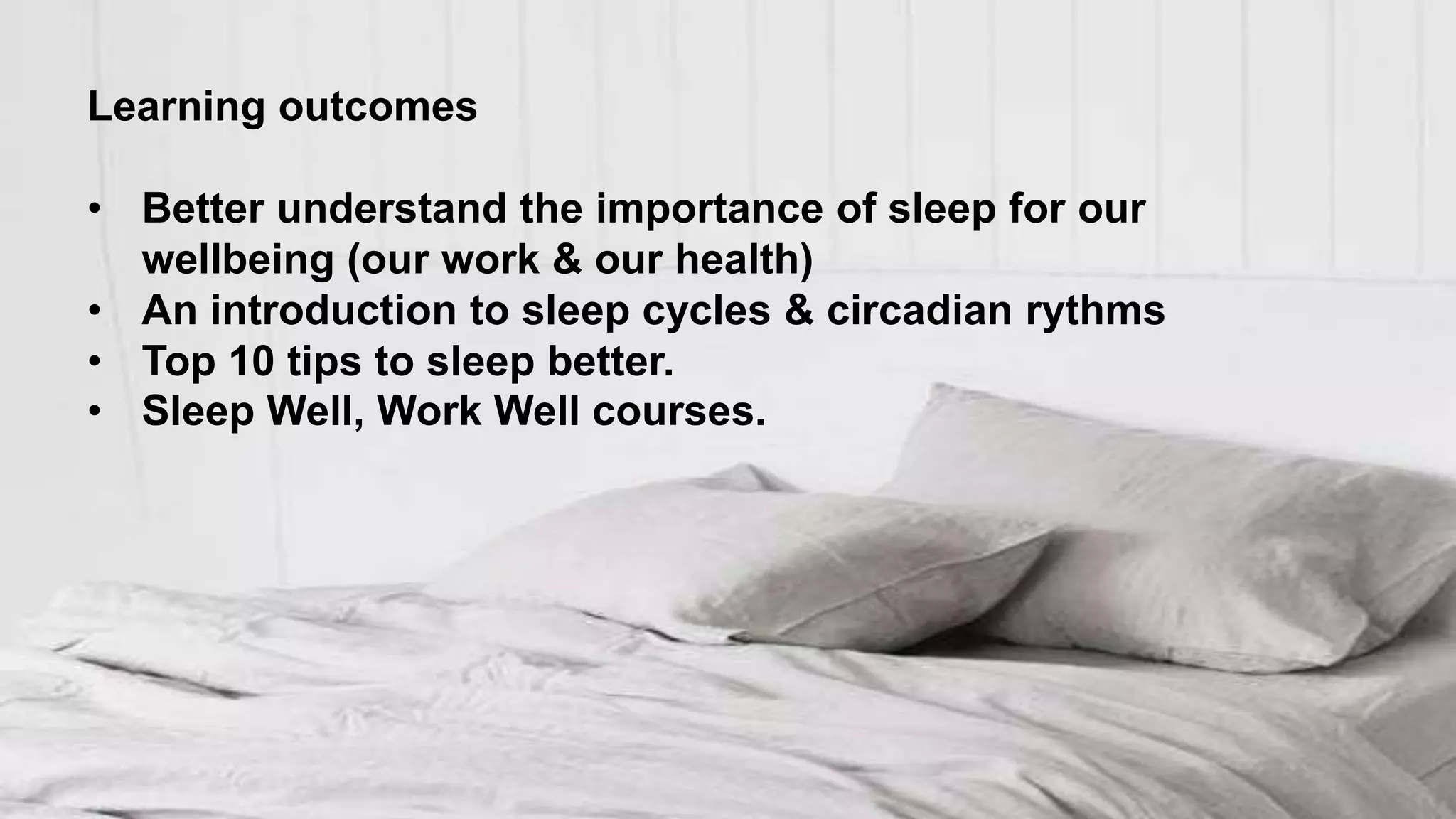 Learning outcomes

• Better understand the importance of sleep for our wellbeing (our work & our health)
• An introduction to sleep cycles & circadian rythms
• Top 10 tips to sleep better.
• Sleep Well, Work Well courses.